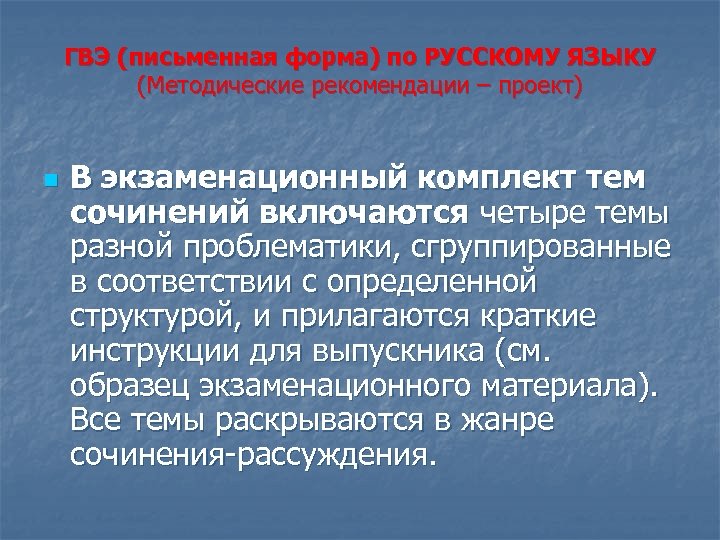 ГВЭ (письменная форма) по РУССКОМУ ЯЗЫКУ
(Методические рекомендации – проект)

В экзаменационный комплект тем сочинений включаются четыре темы разной проблематики, сгруппированные в соответствии с определенной структурой, и прилагаются краткие инструкции для выпускника (см. образец экзаменационного материала). Все темы раскрываются в жанре сочинения-рассуждения.